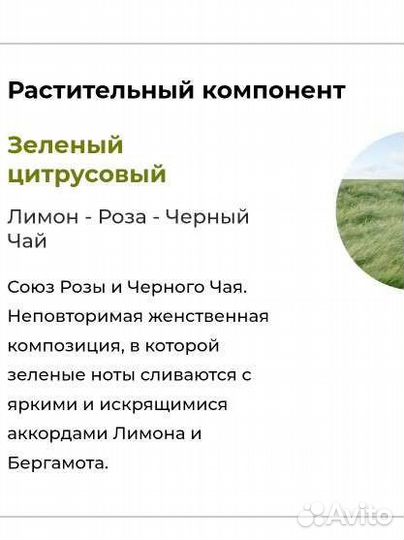 Растительный компонент

Зеленый цитрусовый

Лимон - Роза - Черный Чай

Союз Розы и Черного Чая. Неповторимая женственная композиция, в которой зеленые ноты сливаются с яркими и искрящимися аккордами Лимона и Бергамота.

Avito